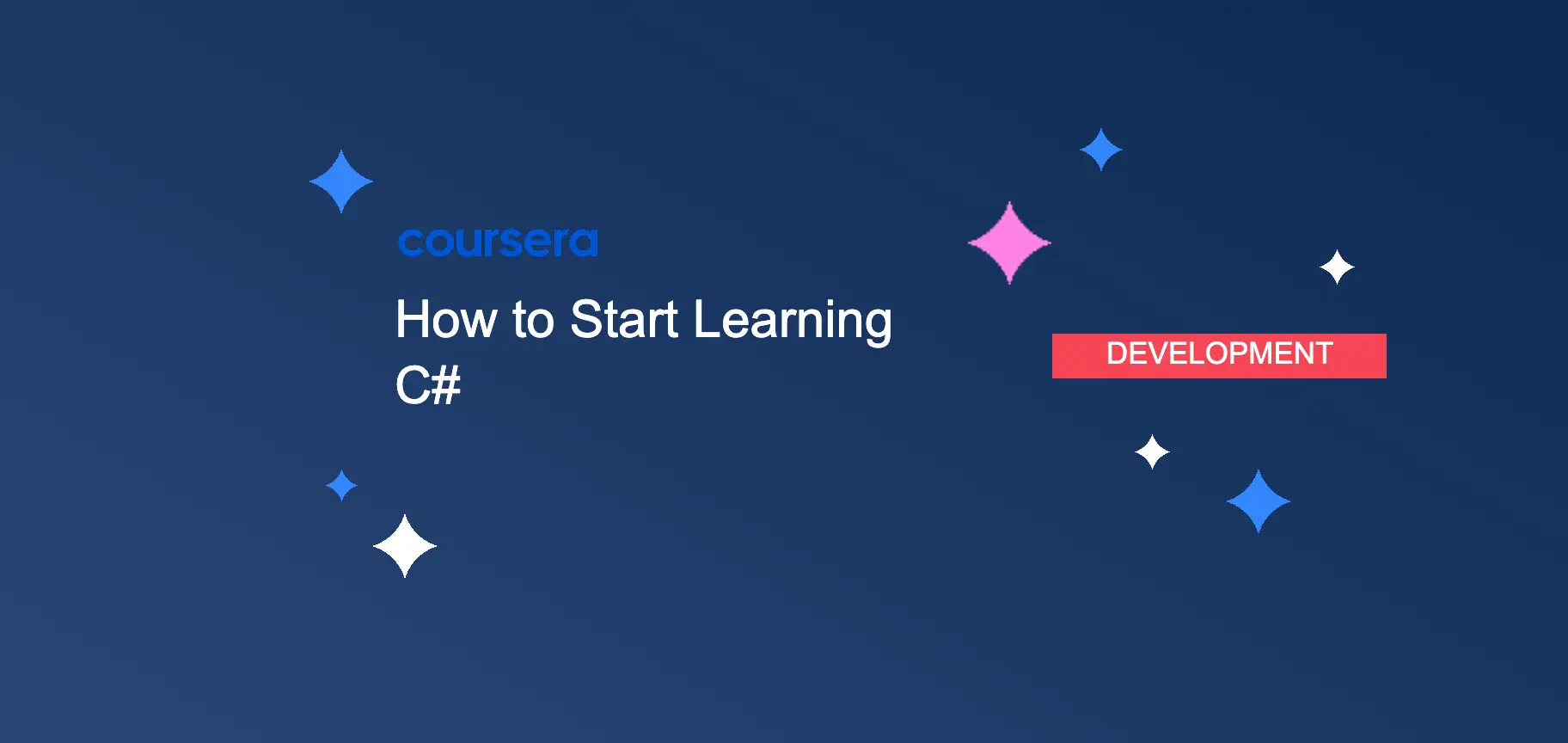 coursera

How to Start Learning C#

DEVELOPMENT